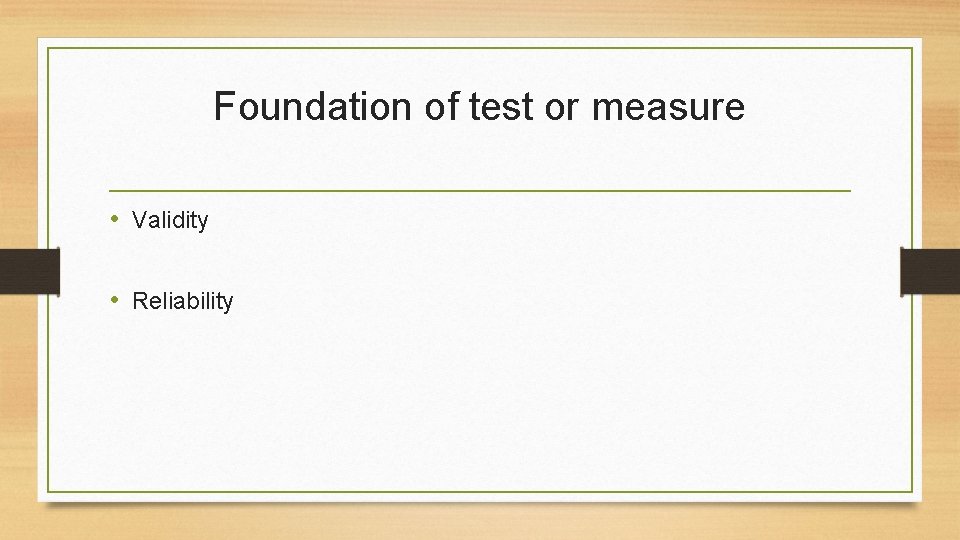 Foundation of test or measure

• Validity

• Reliability